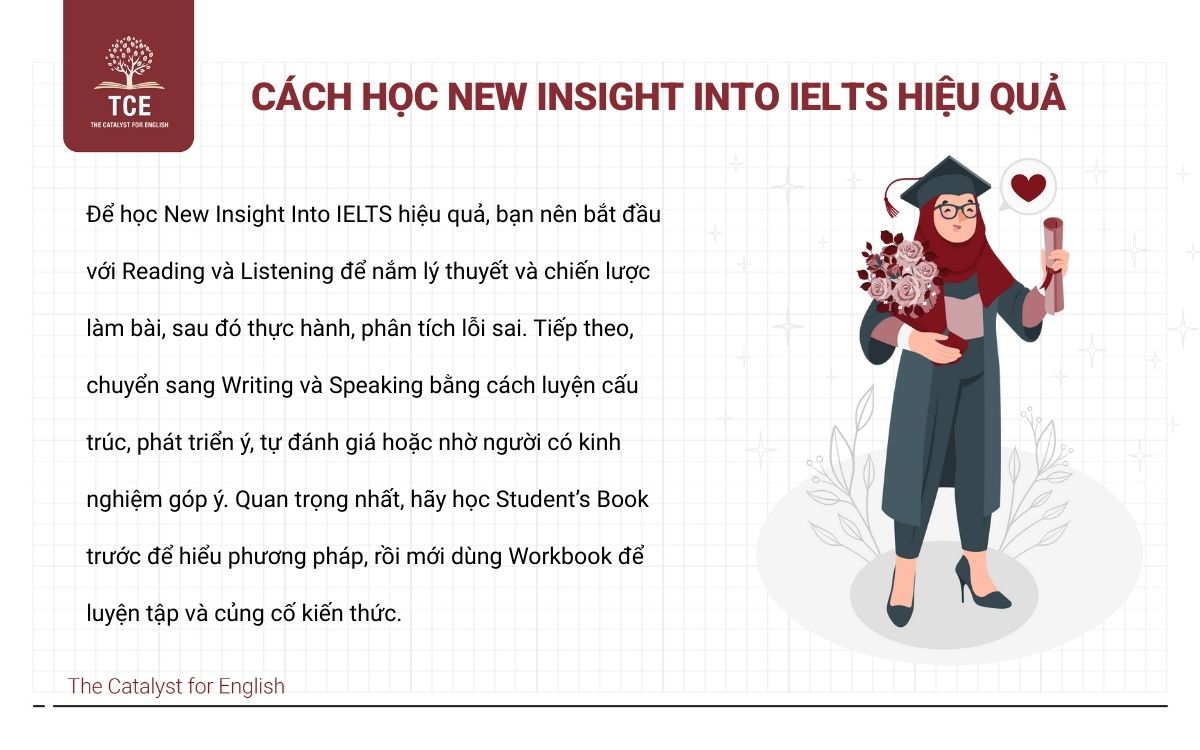 TCE
THE CATALYST FOR ENGLISH

CÁCH HỌC NEW INSIGHT INTO IELTS HIỆU QUẢ

Để học New Insight Into IELTS hiệu quả, bạn nên bắt đầu với Reading và Listening để nắm lý thuyết và chiến lược làm bài, sau đó thực hành, phân tích lỗi sai. Tiếp theo, chuyển sang Writing và Speaking bằng cách luyện cấu trúc, phát triển ý, tự đánh giá hoặc nhờ người có kinh nghiệm góp ý. Quan trọng nhất, hãy học Student's Book trước để hiểu phương pháp, rồi mới dùng Workbook để luyện tập và củng cố kiến thức.

The Catalyst for English